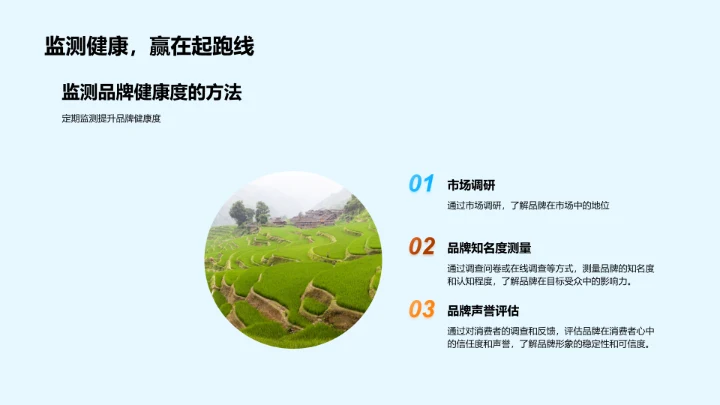 监测健康，赢在起跑线

监测品牌健康度的方法

定期监测提升品牌健康度

01 市场调研

通过市场调研，了解品牌在市场中的地位

02 品牌知名度测量

通过调查问卷或在线调查等方式，测量品牌的知名度和认知程度，了解品牌在目标受众中的影响力。

03 品牌声誉评估

通过对消费者的调查和反馈，评估品牌在消费者心中的信任度和声誉，了解品牌形象的稳定性和可信度。